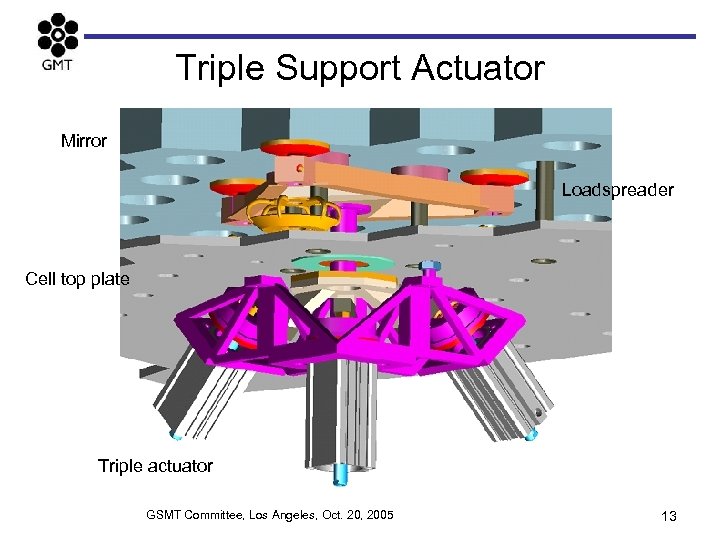 GMT

Triple Support Actuator

Mirror

Loadspreader

Cell top plate

Triple actuator

GSMT Committee, Los Angeles, Oct. 20, 2005

13